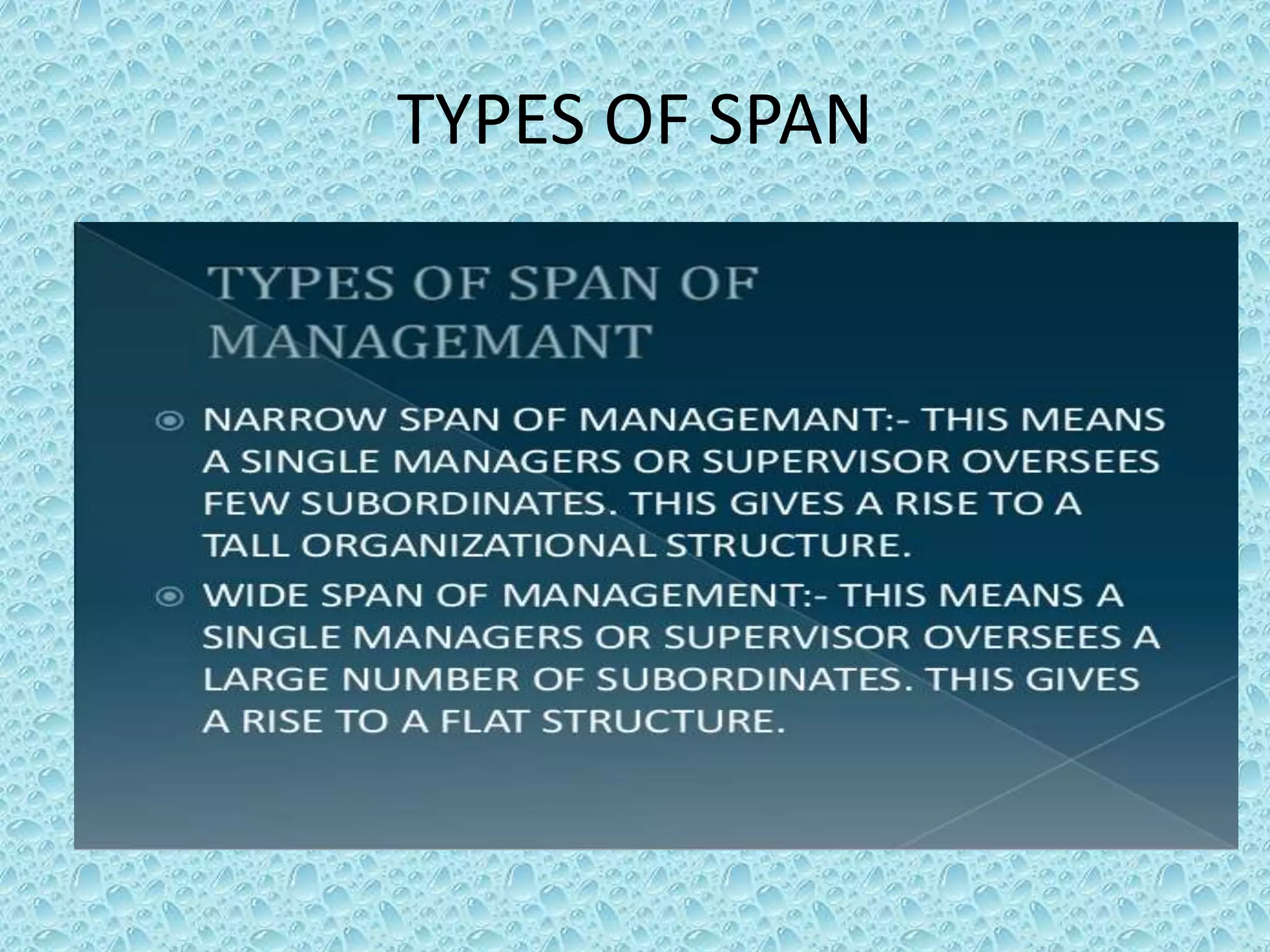 TYPES OF SPAN

TYPES OF SPAN OF MANAGEMANT

NARROW SPAN OF MANAGEMANT:- THIS MEANS A SINGLE MANAGERS OR SUPERVISOR OVERSEES FEW SUBORDINATES. THIS GIVES A RISE TO A TALL ORGANIZATIONAL STRUCTURE.

WIDE SPAN OF MANAGEMENT:- THIS MEANS A SINGLE MANAGERS OR SUPERVISOR OVERSEES A LARGE NUMBER OF SUBORDINATES. THIS GIVES A RISE TO A FLAT STRUCTURE.